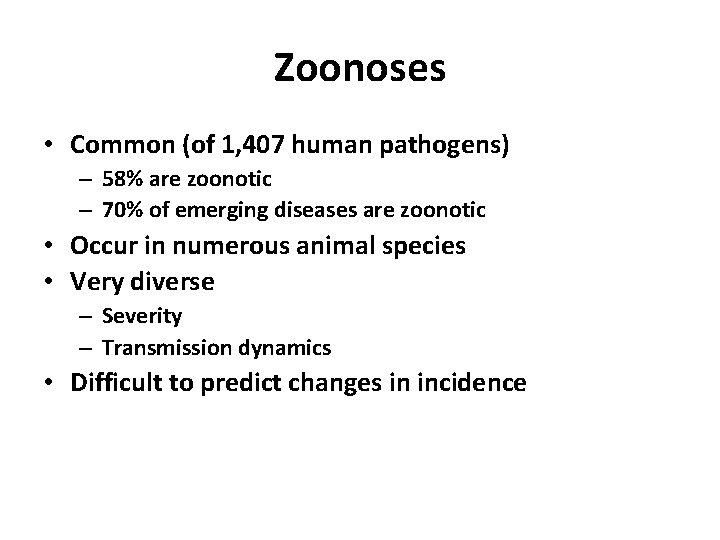 Zoonoses

• Common (of 1,407 human pathogens)
  – 58% are zoonotic
  – 70% of emerging diseases are zoonotic
• Occur in numerous animal species
• Very diverse
  – Severity
  – Transmission dynamics
• Difficult to predict changes in incidence